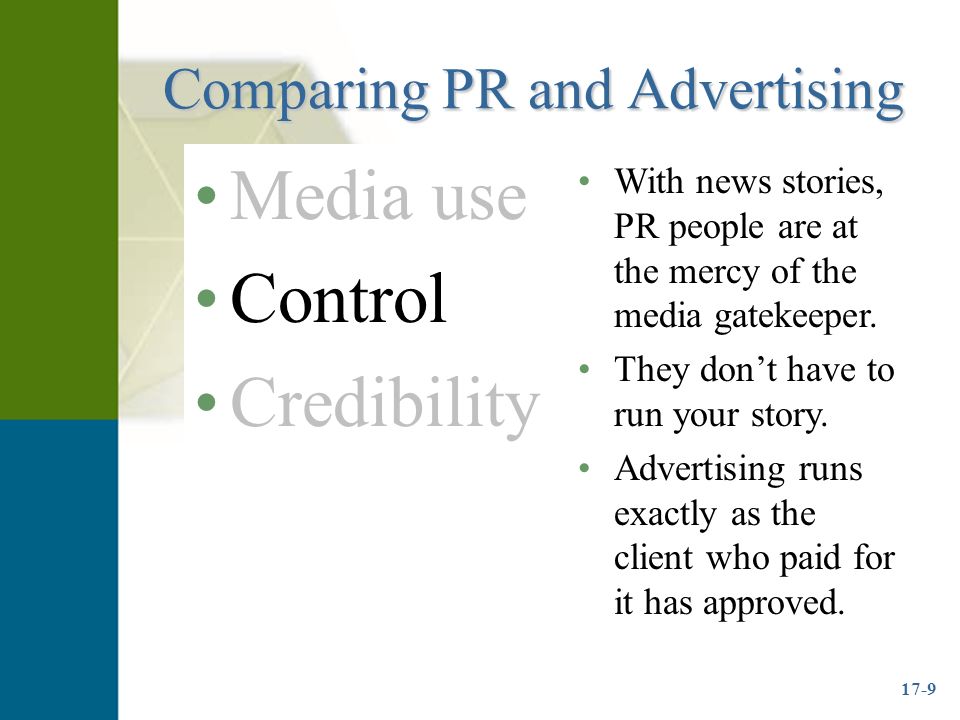 Comparing PR and Advertising

• Media use
• Control
• Credibility

• With news stories, PR people are at the mercy of the media gatekeeper.
• They don't have to run your story.
• Advertising runs exactly as the client who paid for it has approved.

17-9